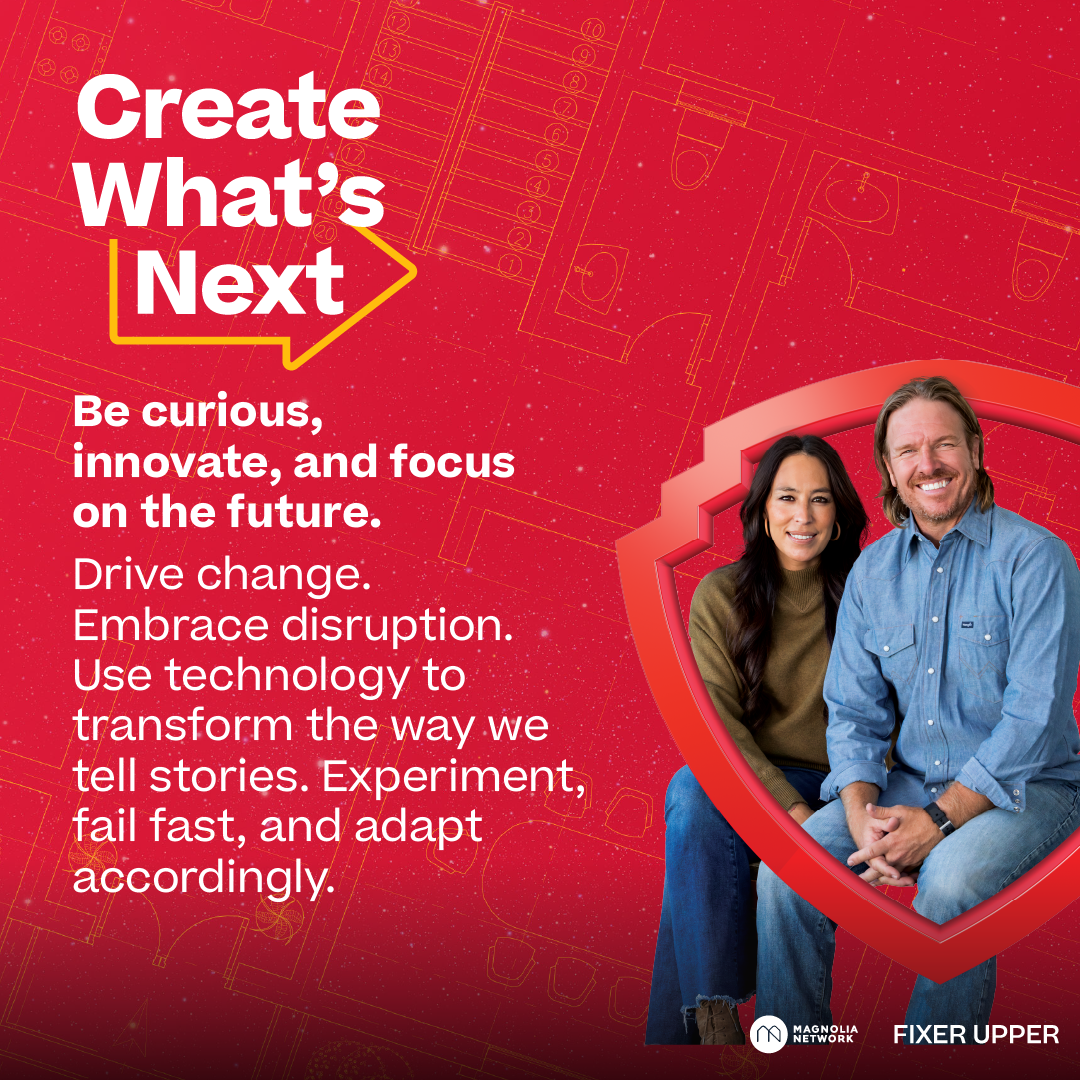 Create What's Next

Be curious, innovate, and focus on the future.

Drive change. Embrace disruption. Use technology to transform the way we tell stories. Experiment, fail fast, and adapt accordingly.

MAGNOLIA NETWORK

FIXER UPPER